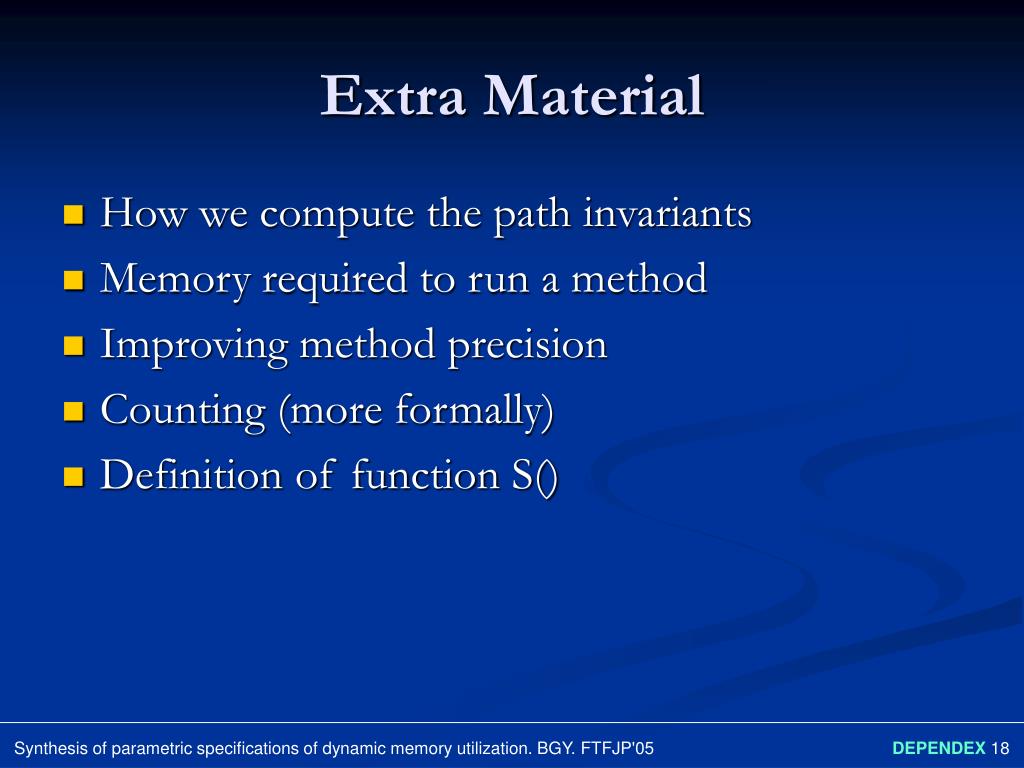 Extra Material

- How we compute the path invariants
- Memory required to run a method
- Improving method precision
- Counting (more formally)
- Definition of function S()

Synthesis of parametric specifications of dynamic memory utilization. BGY. FTFJP'05

DEPENDEX 18